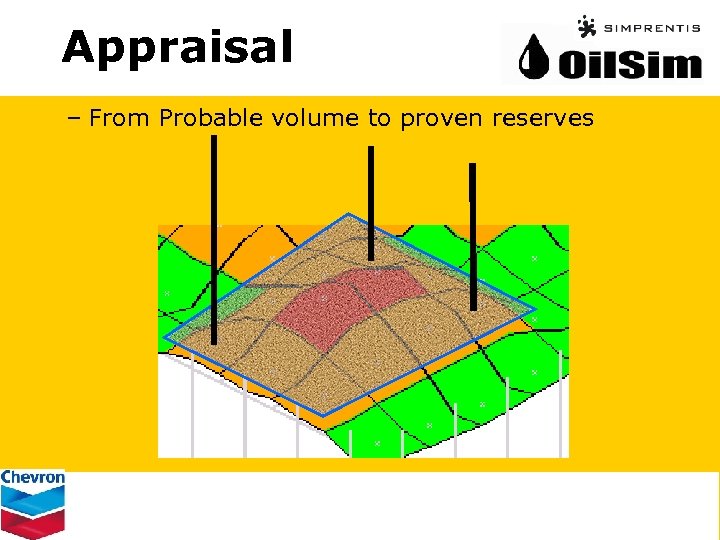 Appraisal

SIMPRENTIS
OilSim

– From Probable volume to proven reserves

Chevron